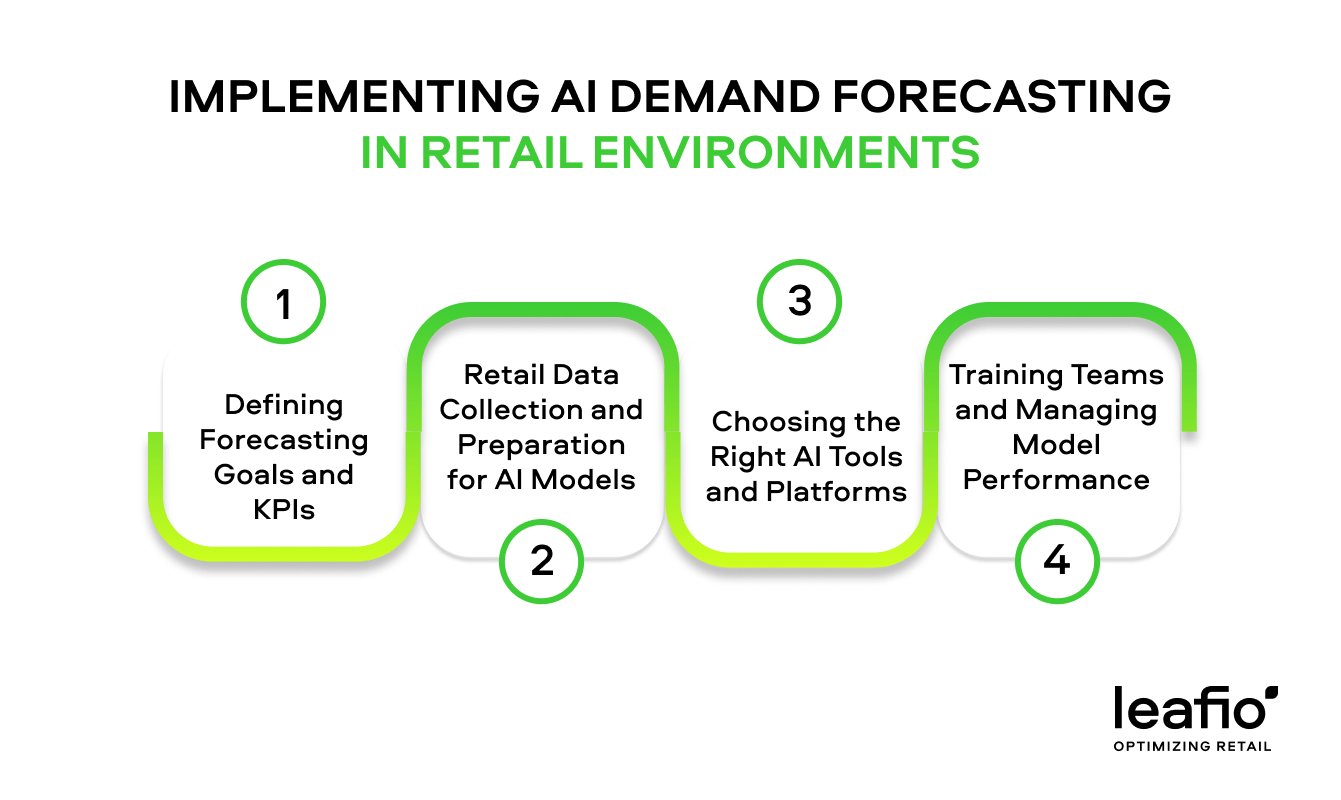 IMPLEMENTING AI DEMAND FORECASTING
IN RETAIL ENVIRONMENTS

1
Defining Forecasting Goals and KPIs

Retail Data Collection and Preparation for AI Models
2

3
Choosing the Right AI Tools and Platforms

Training Teams and Managing Model Performance
4

leafio
OPTIMIZING RETAIL